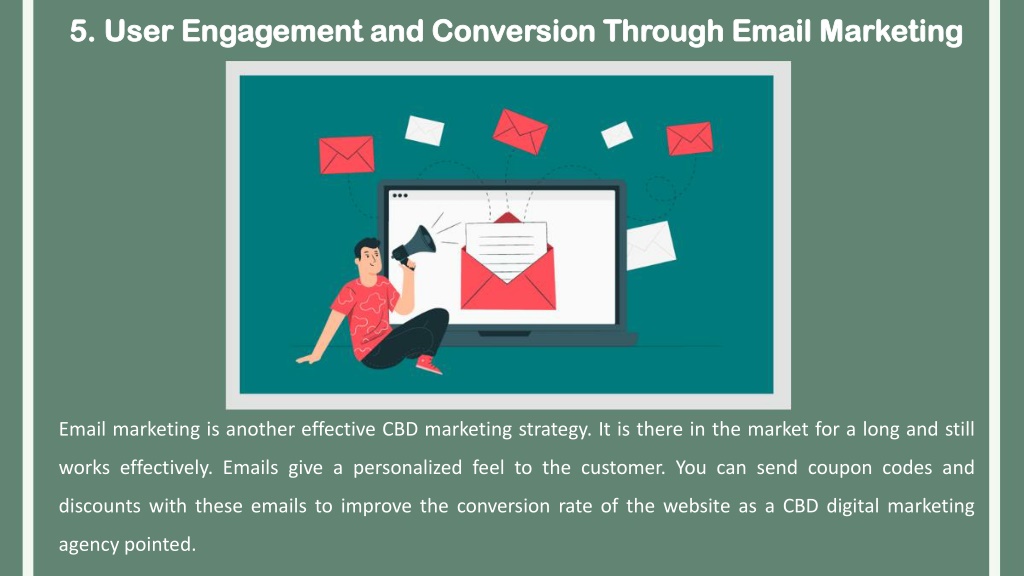 5. User Engagement and Conversion Through Email Marketing

Email marketing is another effective CBD marketing strategy. It is there in the market for a long and still works effectively. Emails give a personalized feel to the customer. You can send coupon codes and discounts with these emails to improve the conversion rate of the website as a CBD digital marketing agency pointed.